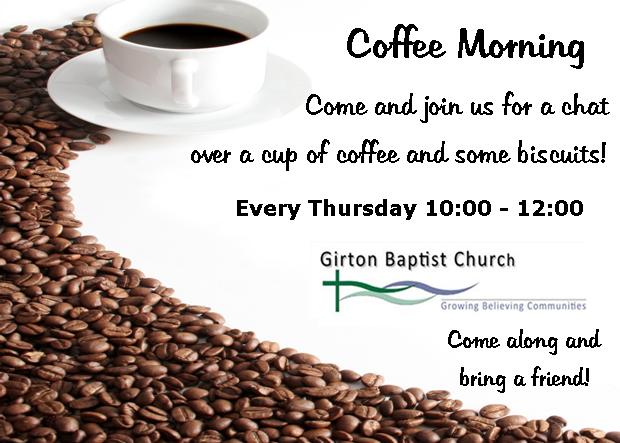 Coffee Morning

Come and join us for a chat over a cup of coffee and some biscuits!

Every Thursday 10:00 - 12:00

Girton Baptist Church

Growing Believing Communities

Come along and bring a friend!